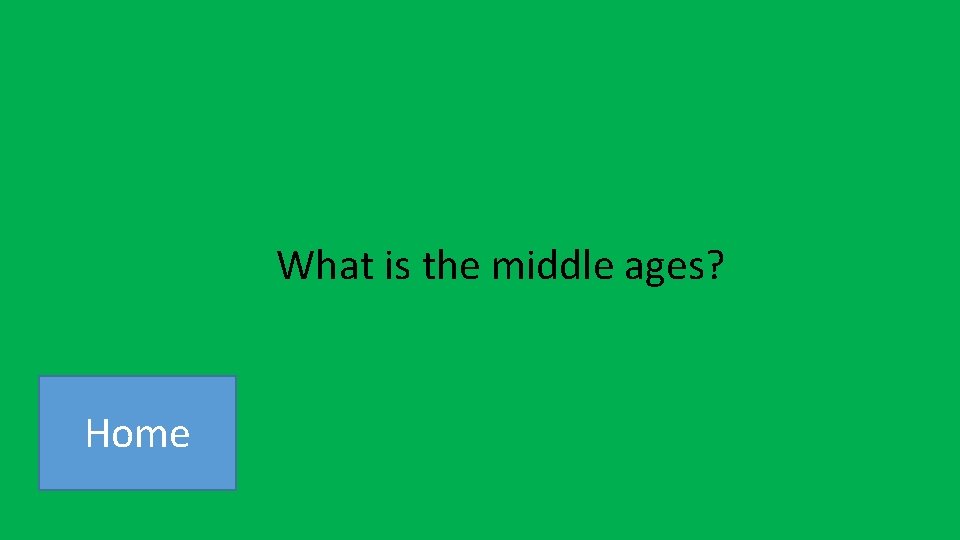 What is the middle ages?

Home